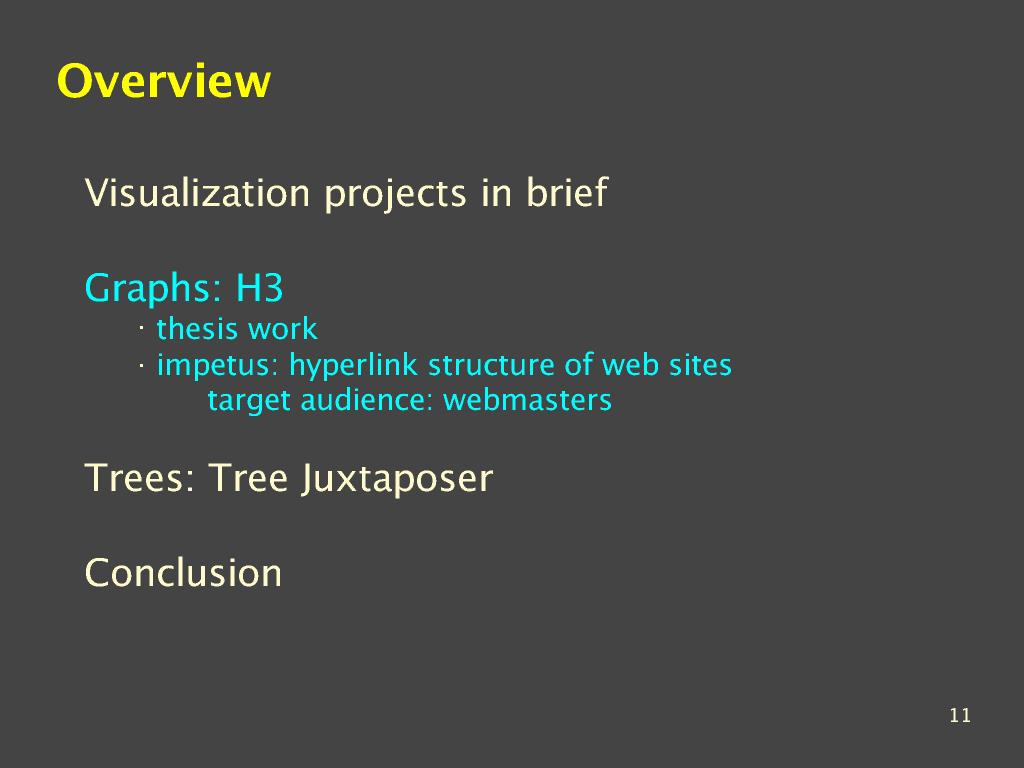 Overview

Visualization projects in brief

Graphs: H3
· thesis work
· impetus: hyperlink structure of web sites
target audience: webmasters

Trees: Tree Juxtaposer

Conclusion

11